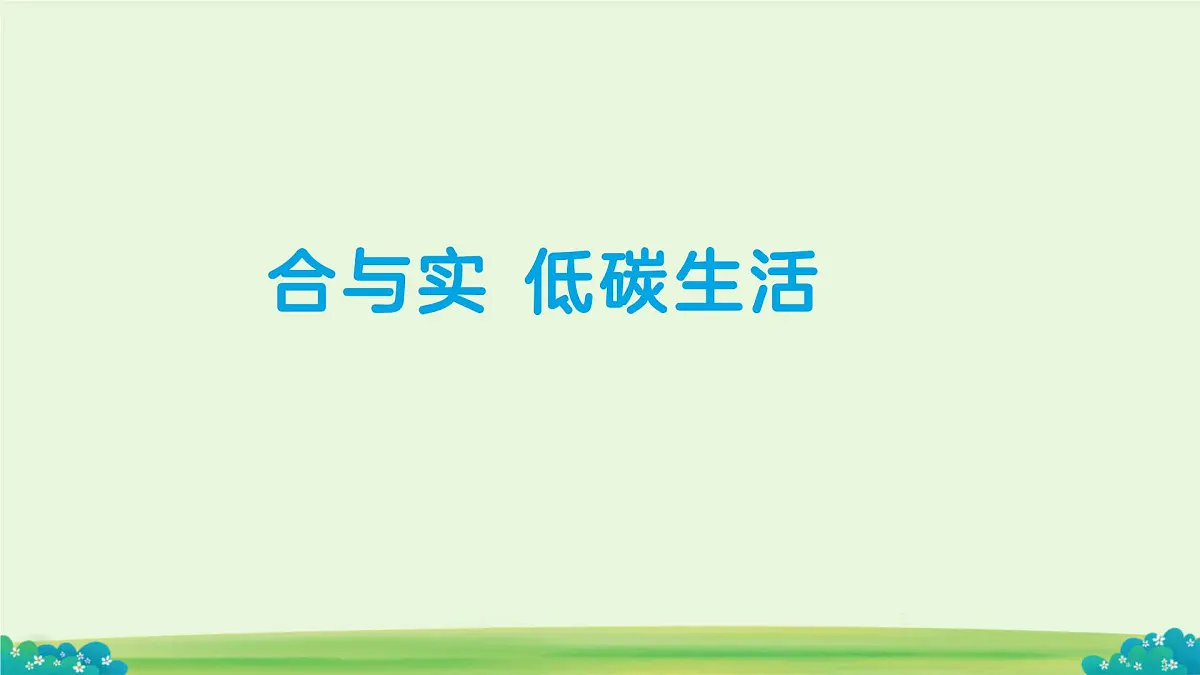 合与实 低碳生活